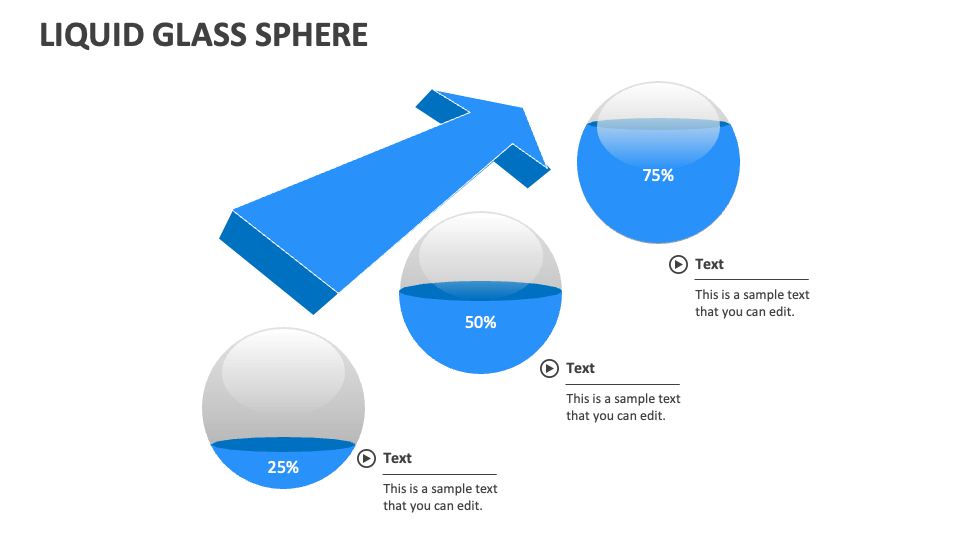 LIQUID GLASS SPHERE

75%

Text

This is a sample text that you can edit.

50%

Text

This is a sample text that you can edit.

25%

Text

This is a sample text that you can edit.